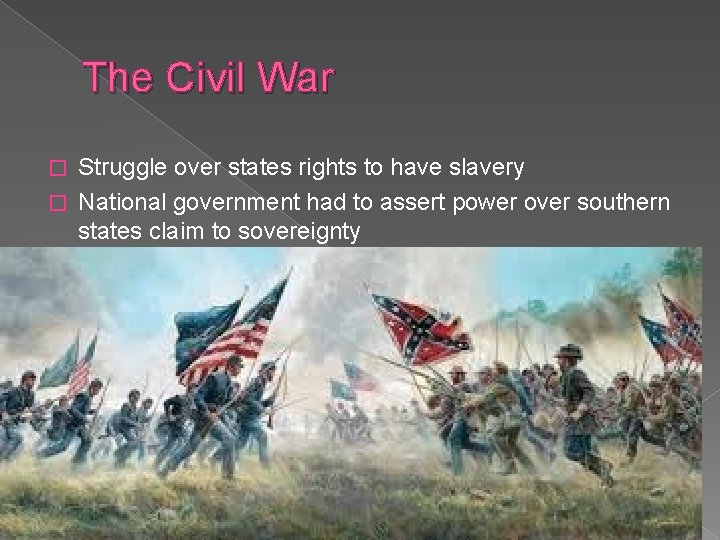 The Civil War

□ Struggle over states rights to have slavery
□ National government had to assert power over southern states claim to sovereignty